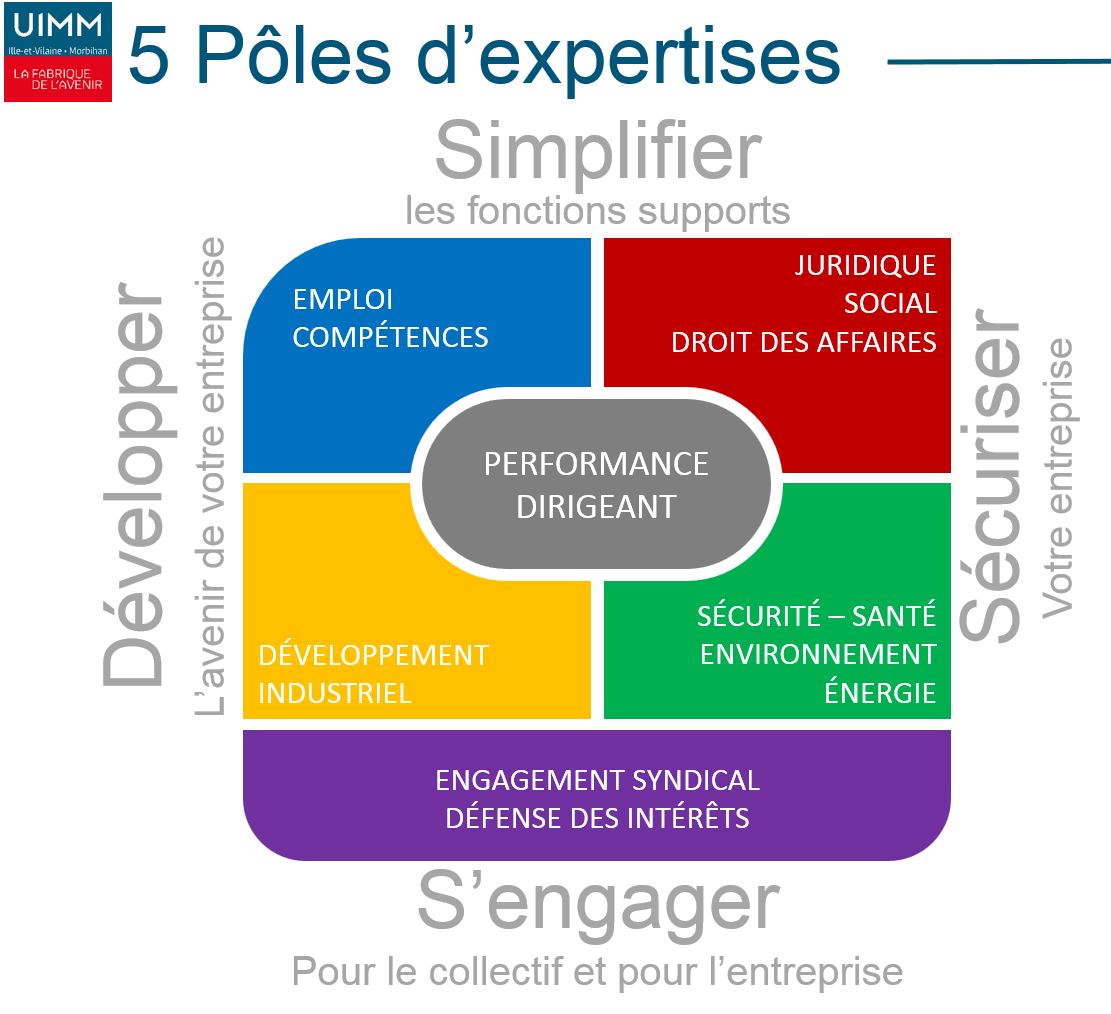 UIMM
Ille-et-Vilaine • Morbihan
LA FABRIQUE DE L'AVENIR

5 Pôles d'expertises

Simplifier
les fonctions supports

Développer
L'avenir de votre entreprise

EMPLOI
COMPÉTENCES

JURIDIQUE
SOCIAL
DROIT DES AFFAIRES

PERFORMANCE
DIRIGEANT

DÉVELOPPEMENT
INDUSTRIEL

SÉCURITÉ – SANTÉ
ENVIRONNEMENT
ÉNERGIE

Sécuriser
Votre entreprise

ENGAGEMENT SYNDICAL
DÉFENSE DES INTÉRÊTS

S'engager
Pour le collectif et pour l'entreprise